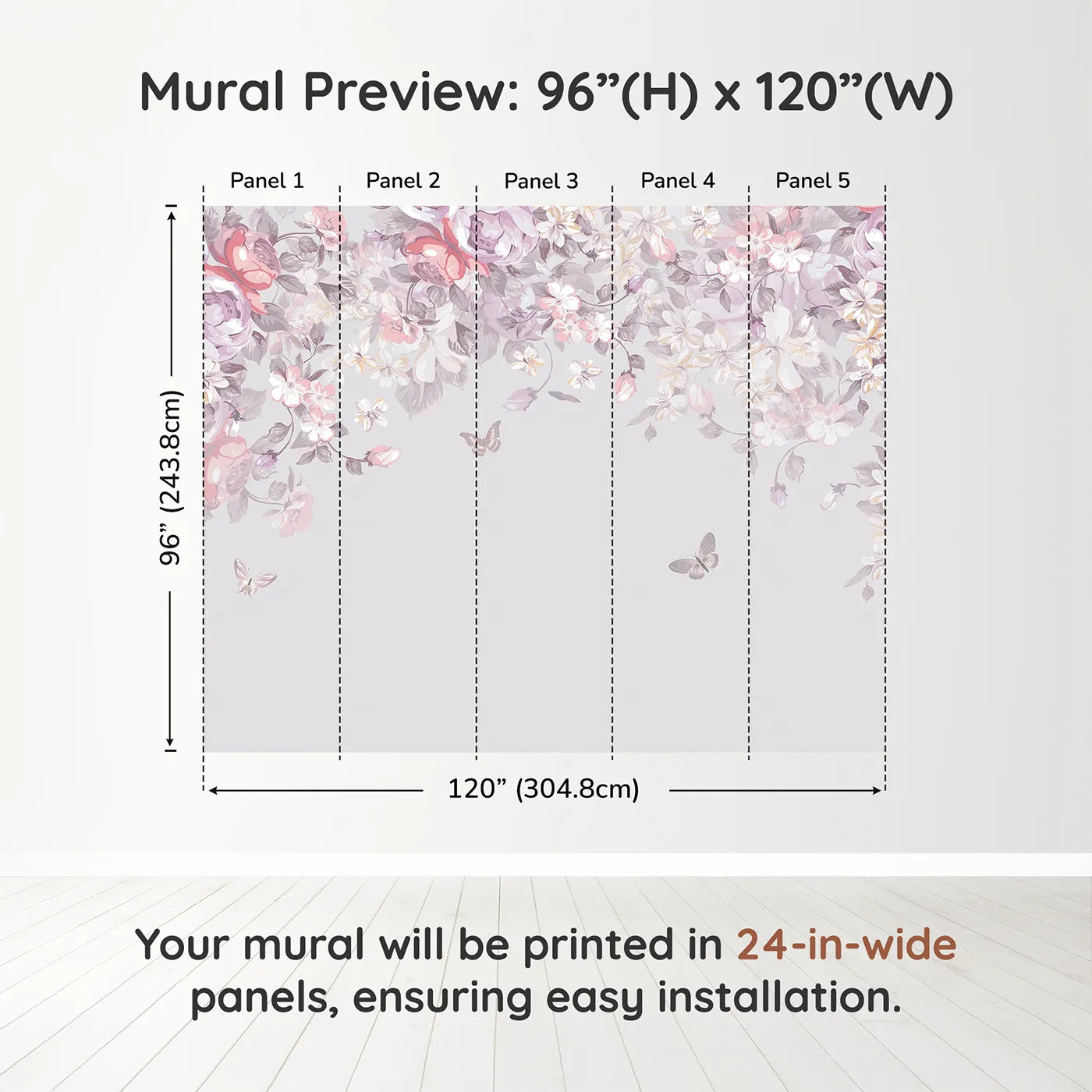 Mural Preview: 96”(H) x 120”(W)

Panel 1
Panel 2
Panel 3
Panel 4
Panel 5

96” (243.8cm)

120” (304.8cm)

Your mural will be printed in 24-in-wide panels, ensuring easy installation.